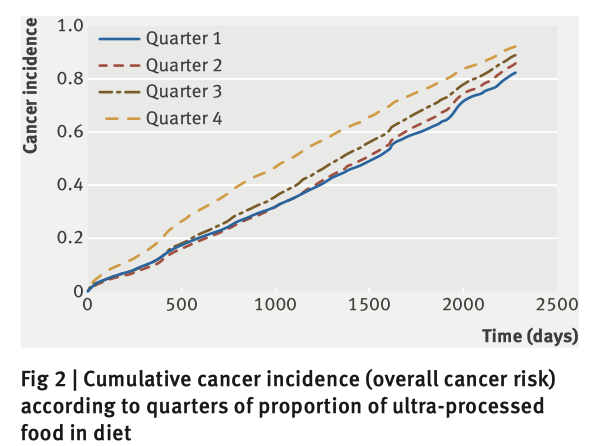 Cancer incidence

1.0
0.8
0.6
0.4
0.2
0

Quarter 1
Quarter 2
Quarter 3
Quarter 4

0
500
1000
1500
2000
2500

Time (days)

Fig 2 | Cumulative cancer incidence (overall cancer risk) according to quarters of proportion of ultra-processed food in diet